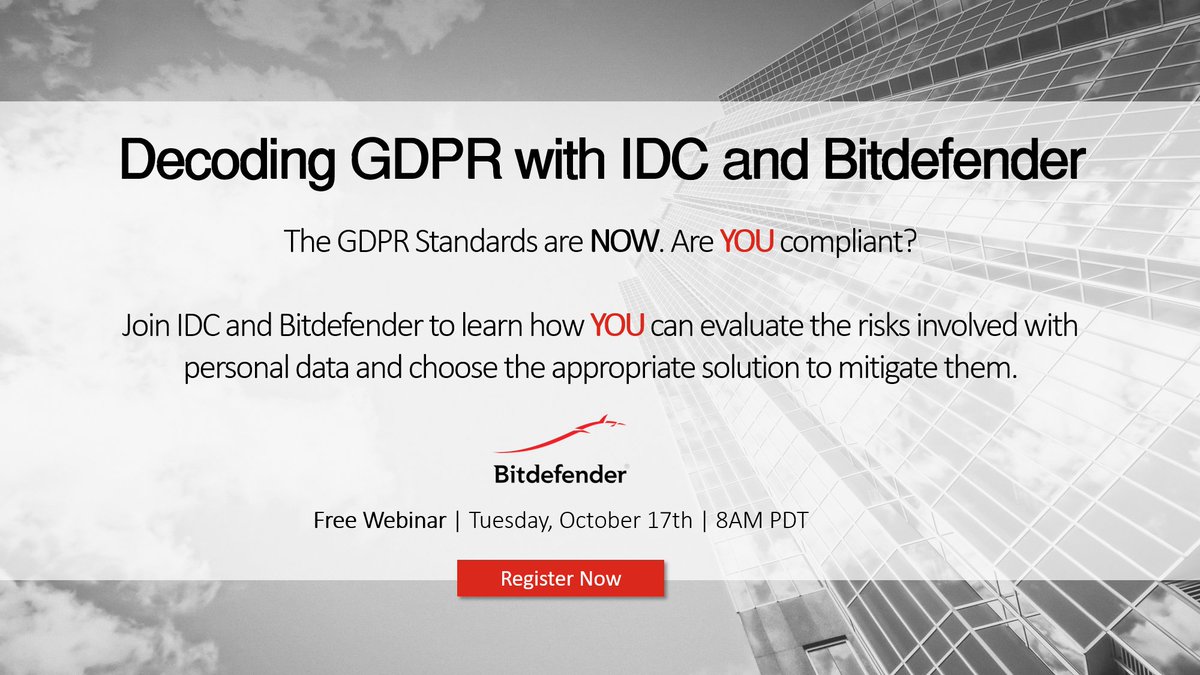 Decoding GDPR with IDC and Bitdefender

The GDPR Standards are NOW. Are YOU compliant?

Join IDC and Bitdefender to learn how YOU can evaluate the risks involved with personal data and choose the appropriate solution to mitigate them.

Bitdefender

Free Webinar | Tuesday, October 17th | 8AM PDT

Register Now